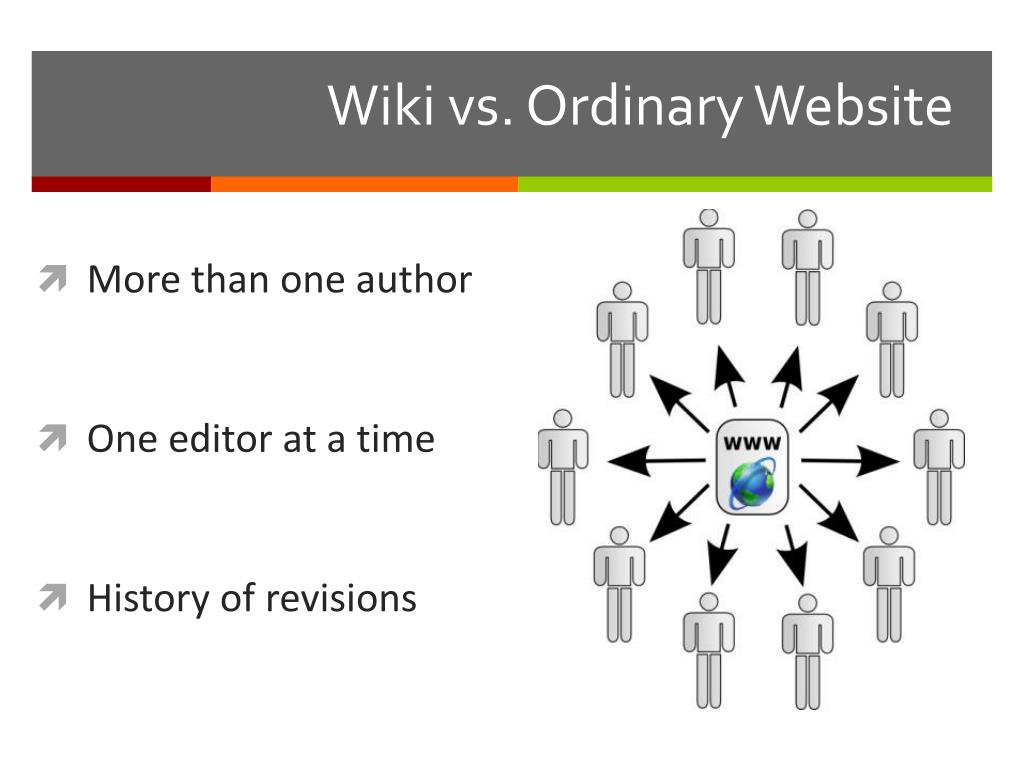 Wiki vs. Ordinary Website

More than one author

One editor at a time

History of revisions

WWW